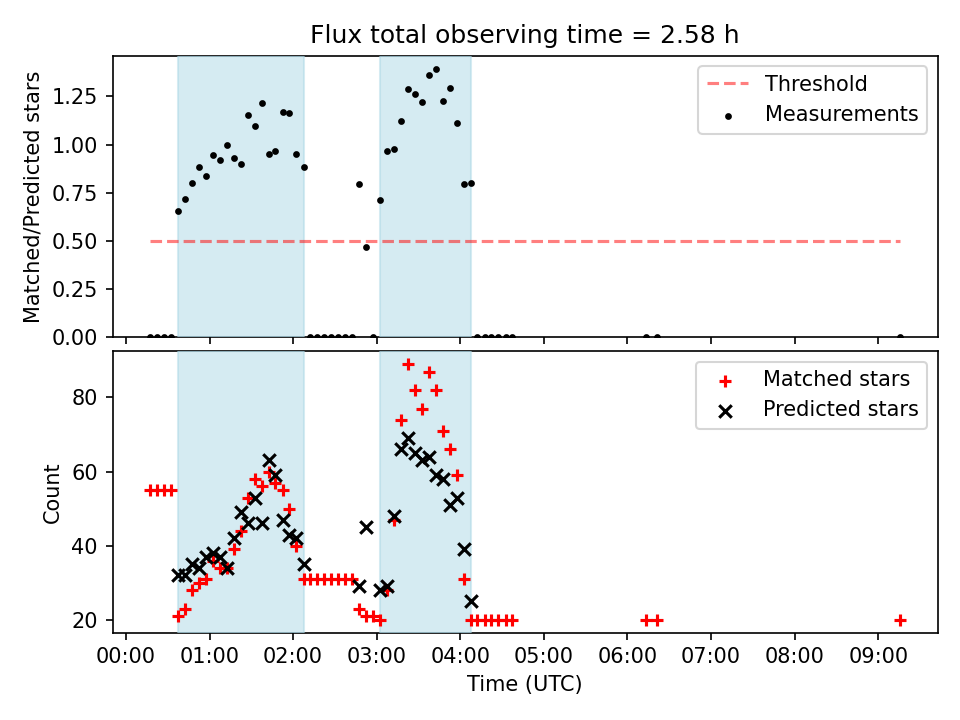 Flux total observing time = 2.58 h

Matched/Predicted stars

1.25
1.00
0.75
0.50
0.25
0.00

Threshold
Measurements

Count

80
60
40
20

Matched stars
Predicted stars

00:00 01:00 02:00 03:00 04:00 05:00 06:00 07:00 08:00 09:00

Time (UTC)